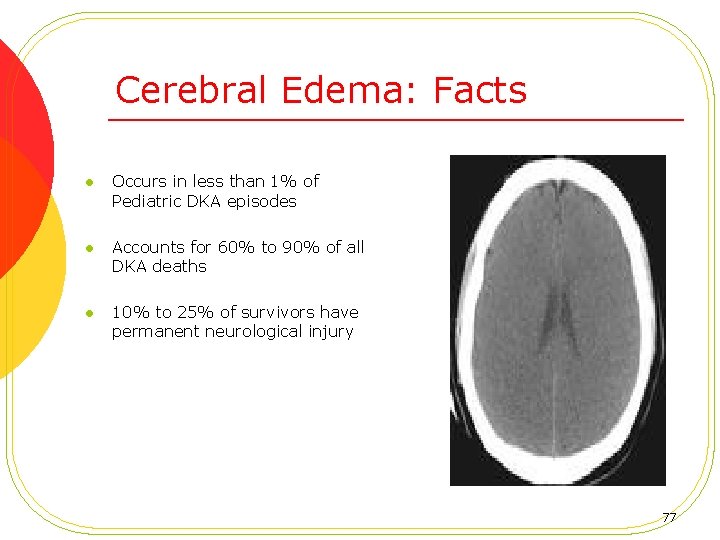 Cerebral Edema: Facts

- Occurs in less than 1% of Pediatric DKA episodes
- Accounts for 60% to 90% of all DKA deaths
- 10% to 25% of survivors have permanent neurological injury

77